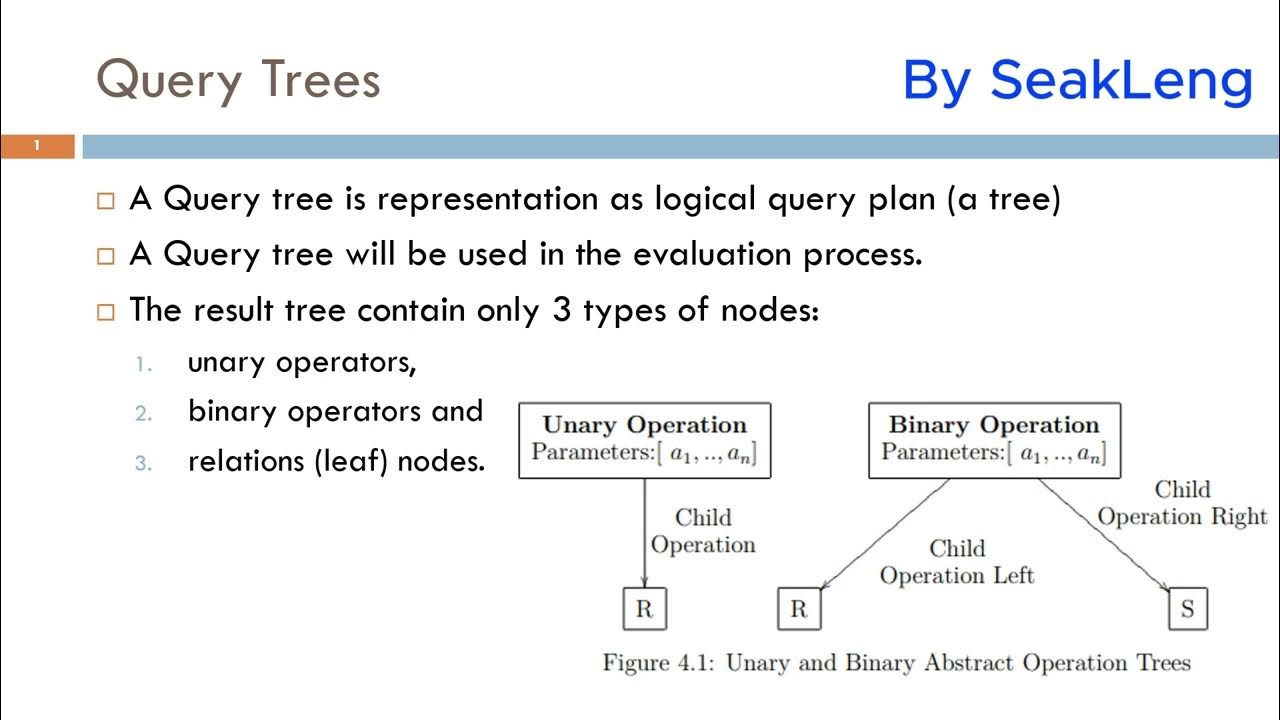 Query Trees

By SeakLeng

1

□ A Query tree is representation as logical query plan (a tree)

□ A Query tree will be used in the evaluation process.

□ The result tree contain only 3 types of nodes:

1. unary operators,
2. binary operators and
3. relations (leaf) nodes.

Unary Operation
Parameters:[ $a_1, .., a_n$]

Child Operation

R

Binary Operation
Parameters:[ $a_1, .., a_n$]

Child Operation Left

Child Operation Right

R

S

Figure 4.1: Unary and Binary Abstract Operation Trees